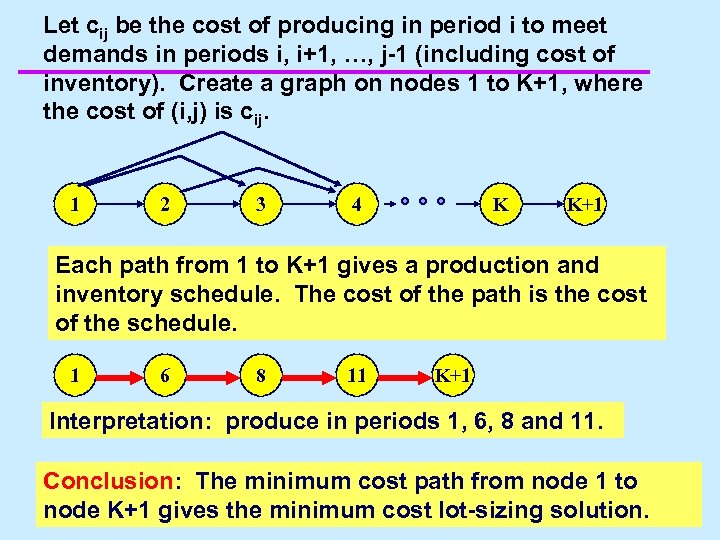 Let $c_{ij}$ be the cost of producing in period i to meet demands in periods i, i+1, …, j-1 (including cost of inventory). Create a graph on nodes 1 to K+1, where the cost of (i,j) is $c_{ij}$.

1 2 3 4 K K+1

Each path from 1 to K+1 gives a production and inventory schedule. The cost of the path is the cost of the schedule.

1 6 8 11 K+1

Interpretation: produce in periods 1, 6, 8 and 11.

Conclusion: The minimum cost path from node 1 to node K+1 gives the minimum cost lot-sizing solution.